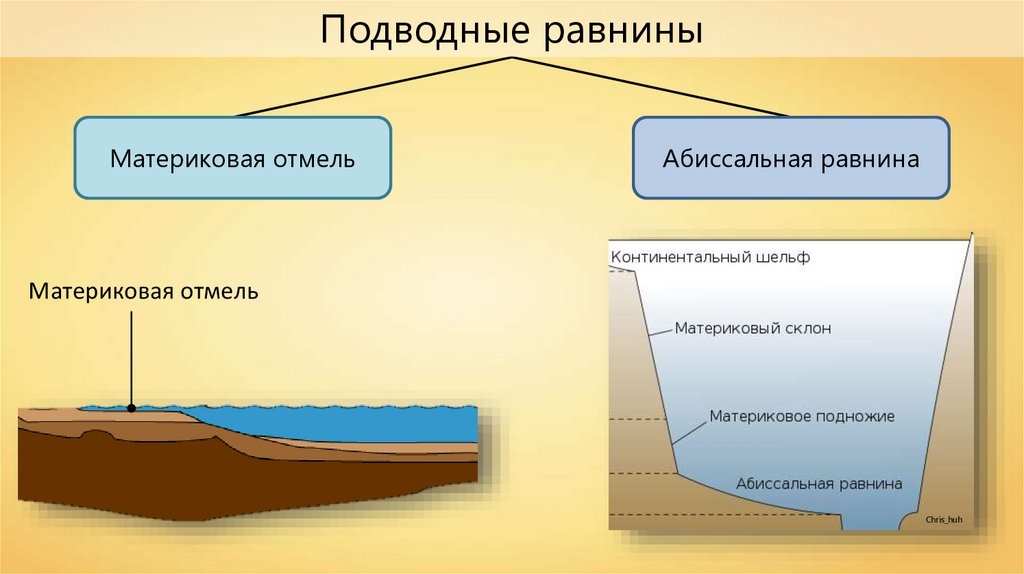 Подводные равнины

Материковая отмель

Абиссальная равнина

Материковая отмель

Континентальный шельф

Материковый склон

Материковое подножие

Абиссальная равнина

Chris_huh